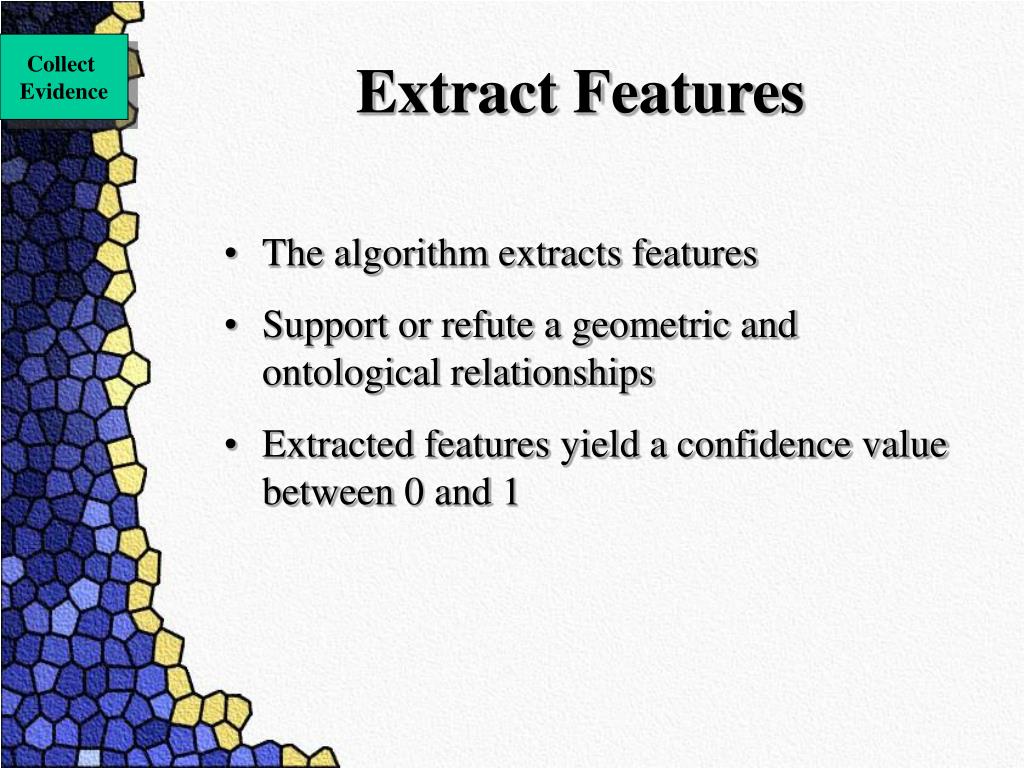 Collect Evidence

Extract Features

• The algorithm extracts features
• Support or refute a geometric and ontological relationships
• Extracted features yield a confidence value between 0 and 1